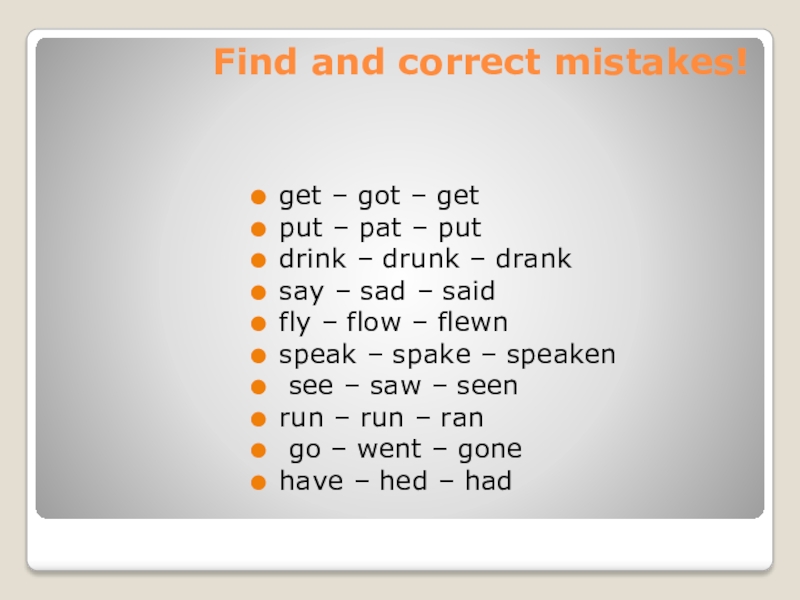 Find and correct mistakes!

- get – got – get
- put – pat – put
- drink – drunk – drank
- say – sad – said
- fly – flow – flewn
- speak – spake – speaken
- see – saw – seen
- run – run – ran
- go – went – gone
- have – hed – had